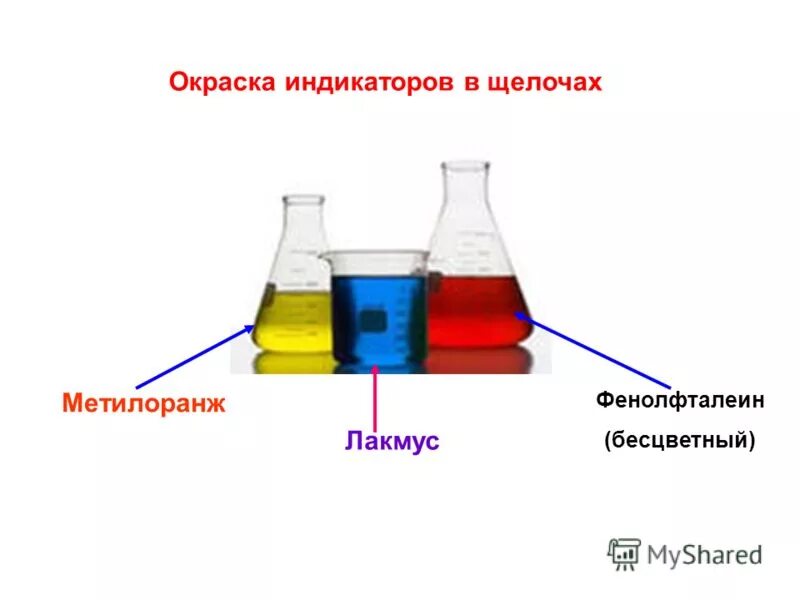 Окраска индикаторов в щелочах

Метилоранж

Лакмус

Фенолфталеин
(бесцветный)

MyShared